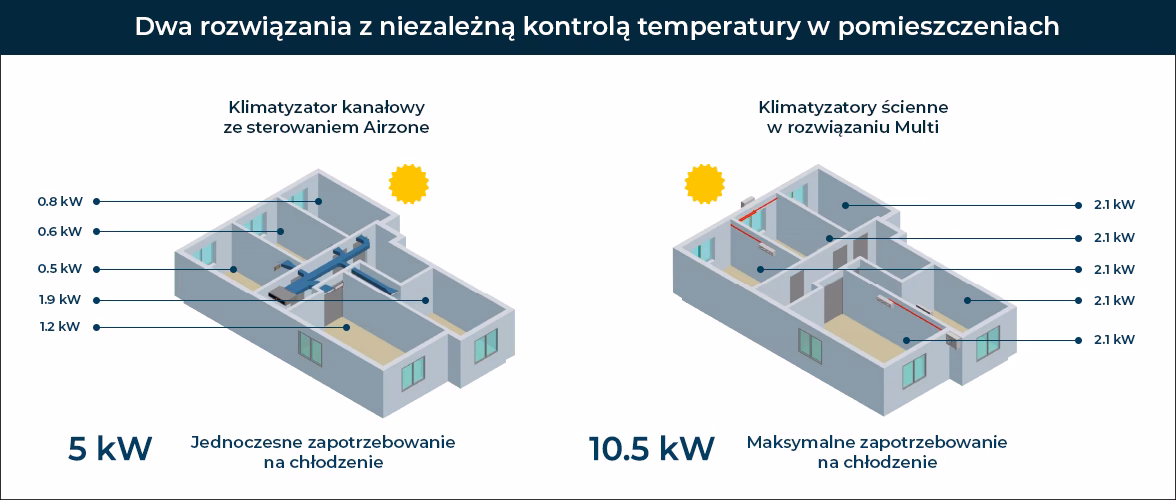 Dwa rozwiązania z niezależną kontrolą temperatury w pomieszczeniach

Klimatyzator kanałowy ze sterowaniem Airzone

0.8 kW
0.6 kW
0.5 kW
1.9 kW
1.2 kW

5 kW Jednoczesne zapotrzebowanie na chłodzenie

Klimatyzatory ścienne w rozwiązaniu Multi

2.1 kW
2.1 kW
2.1 kW
2.1 kW
2.1 kW

10.5 kW Maksymalne zapotrzebowanie na chłodzenie